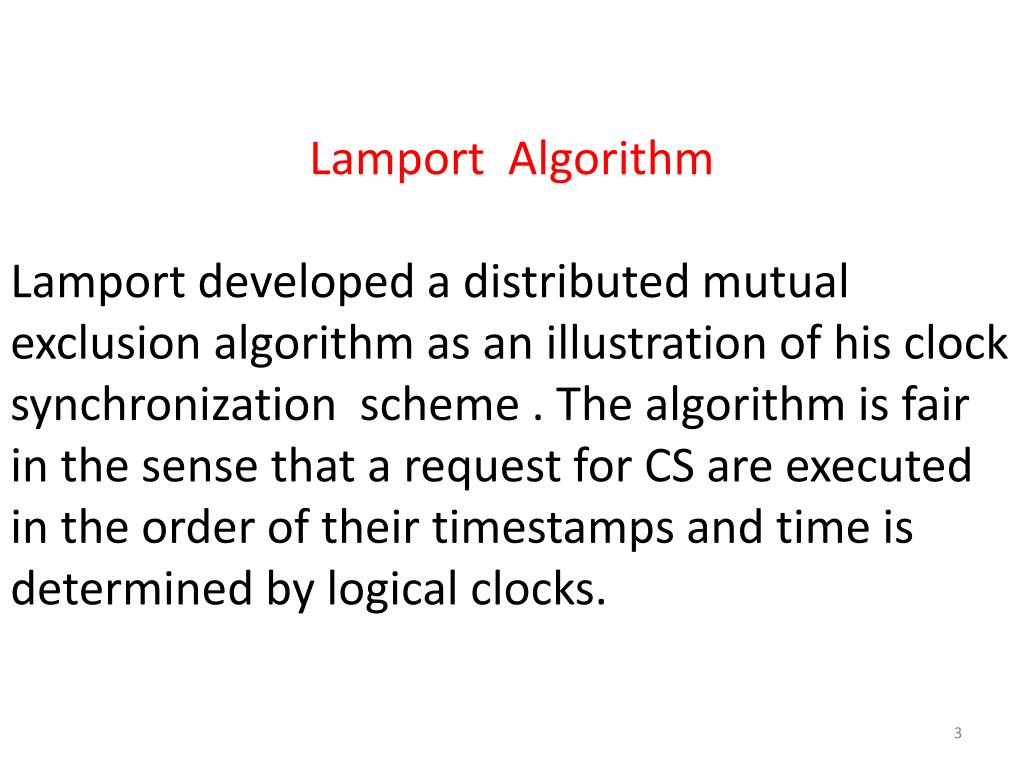 Lamport Algorithm

Lamport developed a distributed mutual exclusion algorithm as an illustration of his clock synchronization scheme . The algorithm is fair in the sense that a request for CS are executed in the order of their timestamps and time is determined by logical clocks.

3